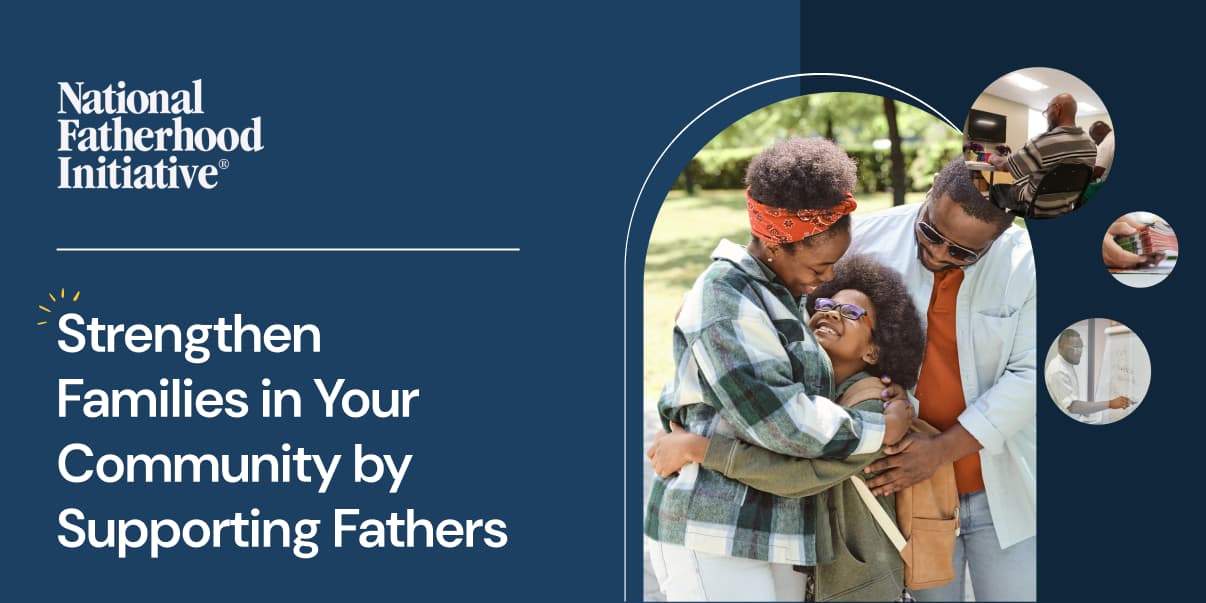 National Fatherhood Initiative®

Strengthen Families in Your Community by Supporting Fathers